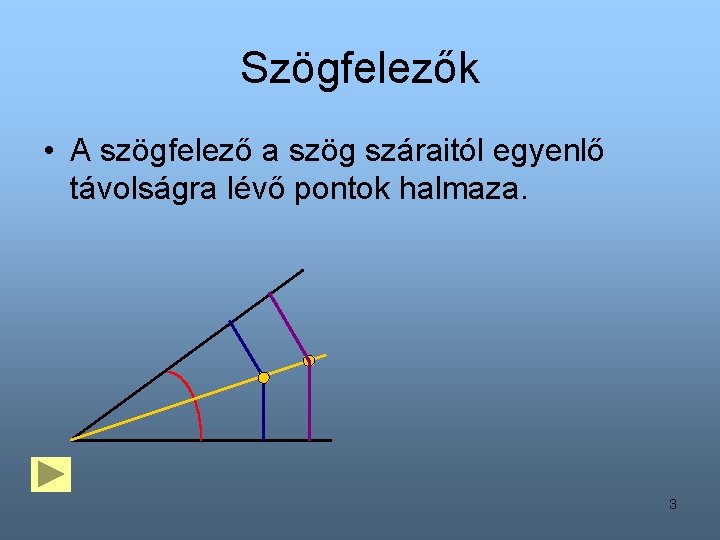 Szögfelezők

• A szögfelező a szög száraitól egyenlő távolságra lévő pontok halmaza.

3